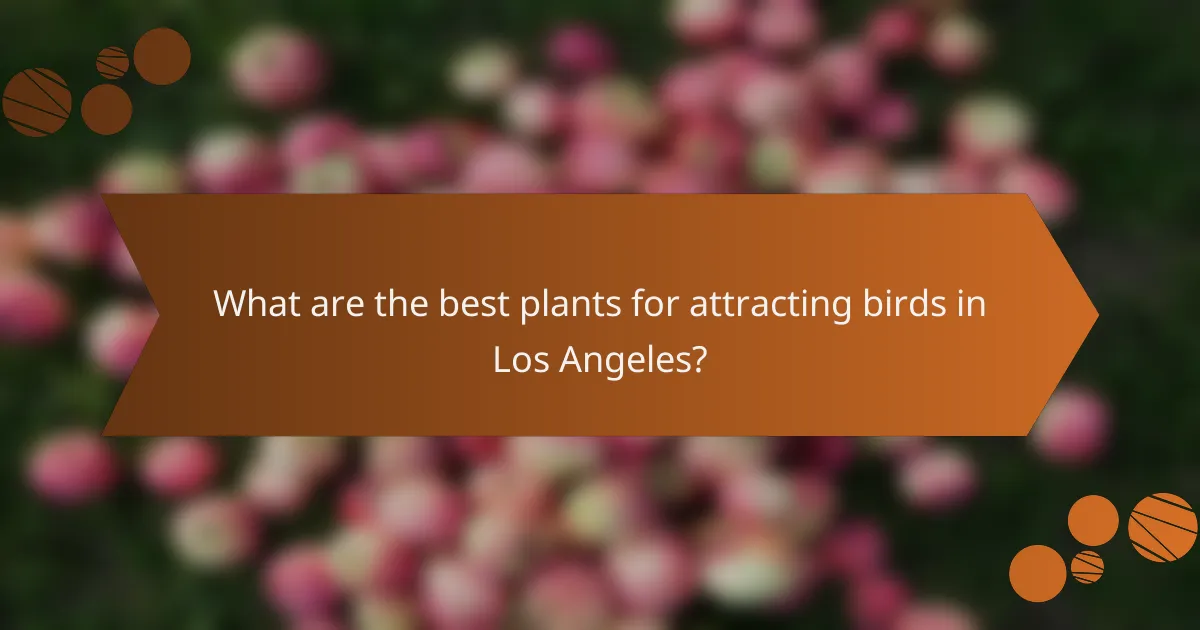 What are the best plants for attracting birds in Los Angeles?